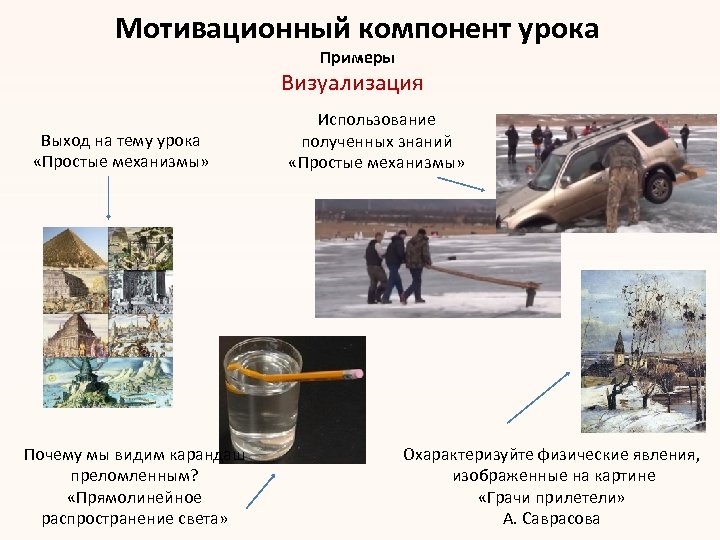 Мотивационный компонент урока

Примеры

Визуализация

Выход на тему урока «Простые механизмы»

Использование полученных знаний «Простые механизмы»

Почему мы видим карандаш преломленным? «Прямолинейное распространение света»

Охарактеризуйте физические явления, изображенные на картине «Грачи прилетели» А. Саврасова